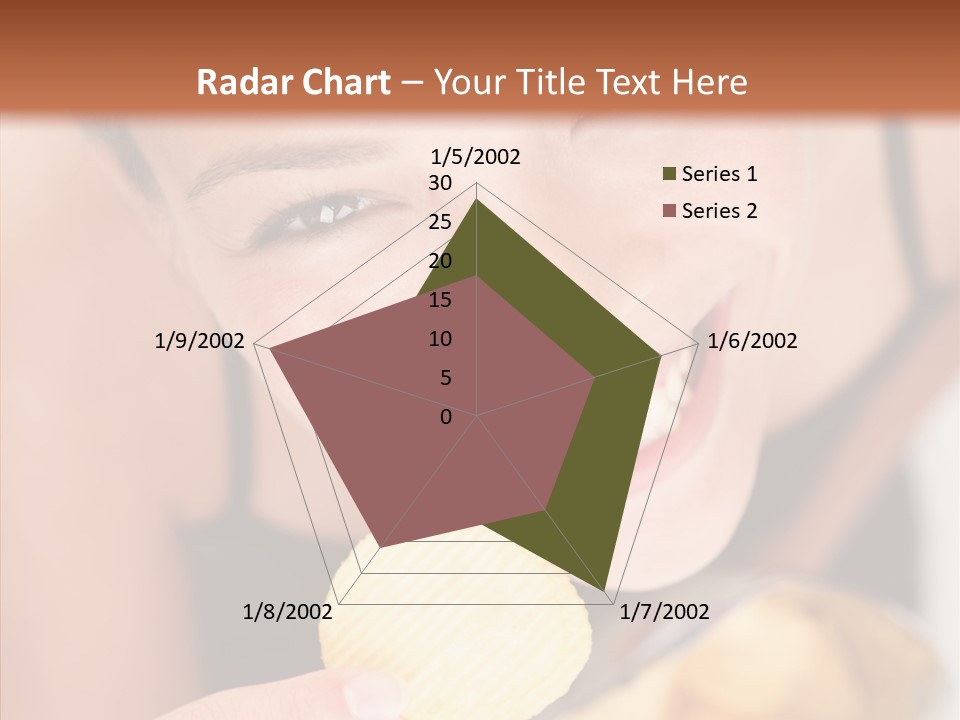 Radar Chart – Your Title Text Here

1/5/2002
1/6/2002
1/7/2002
1/8/2002
1/9/2002

30
25
20
15
10
5
0

Series 1
Series 2